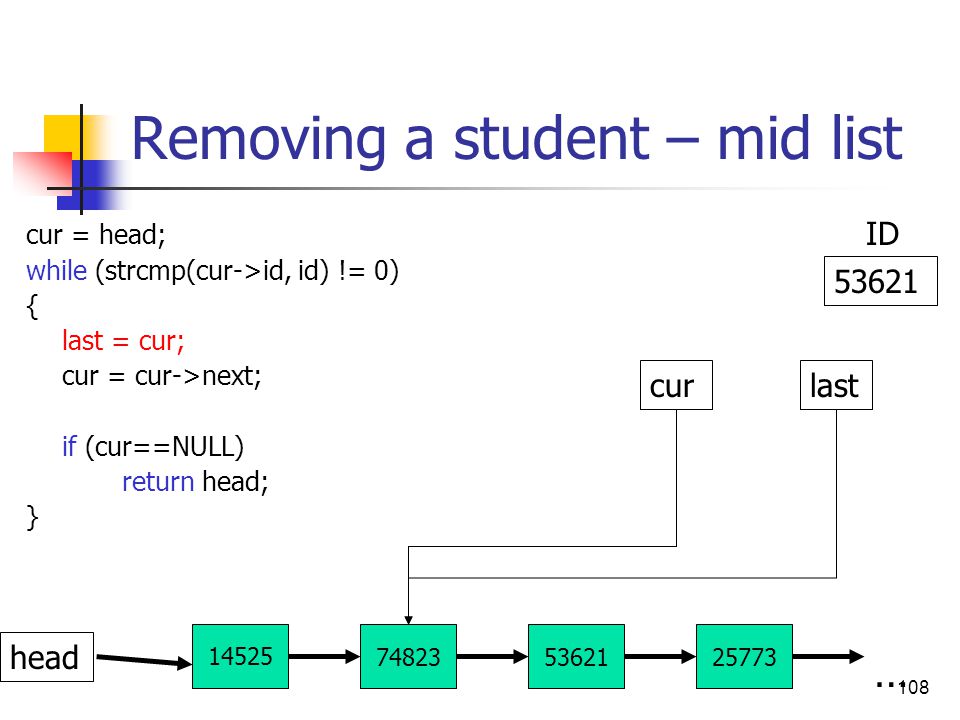 Removing a student – mid list

cur = head;
while (strcmp(cur->id, id) != 0)
{
last = cur;
cur = cur->next;

if (cur==NULL)
return head;
}

ID
53621

cur
last

head
14525
74823
53621
25773
...

108